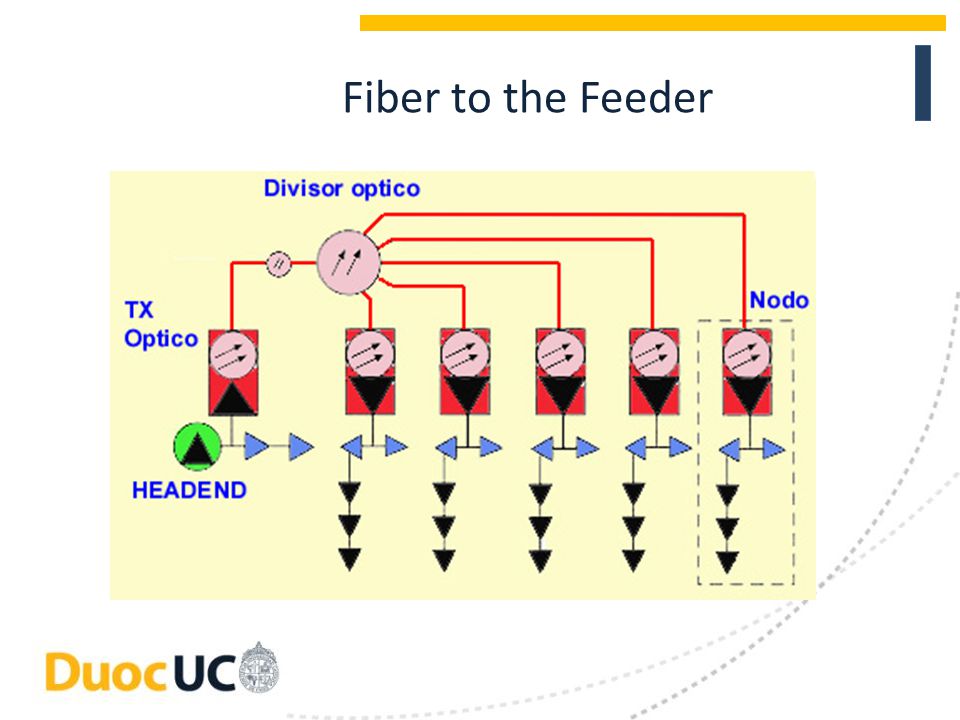 Fiber to the Feeder

Divisor optico

TX
Optico

Nodo

HEADEND

DuocUC